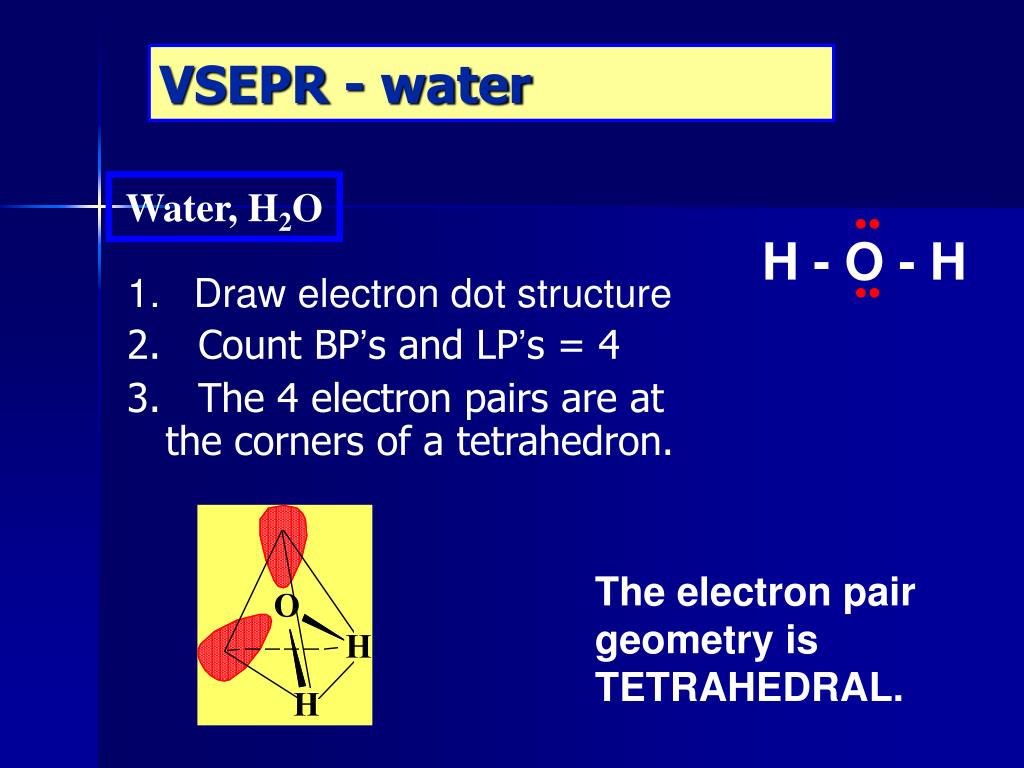 VSEPR - water

Water, $H_2O$

H - O - H

1. Draw electron dot structure
2. Count BP's and LP's = 4
3. The 4 electron pairs are at the corners of a tetrahedron.

O
H
H

The electron pair geometry is TETRAHEDRAL.